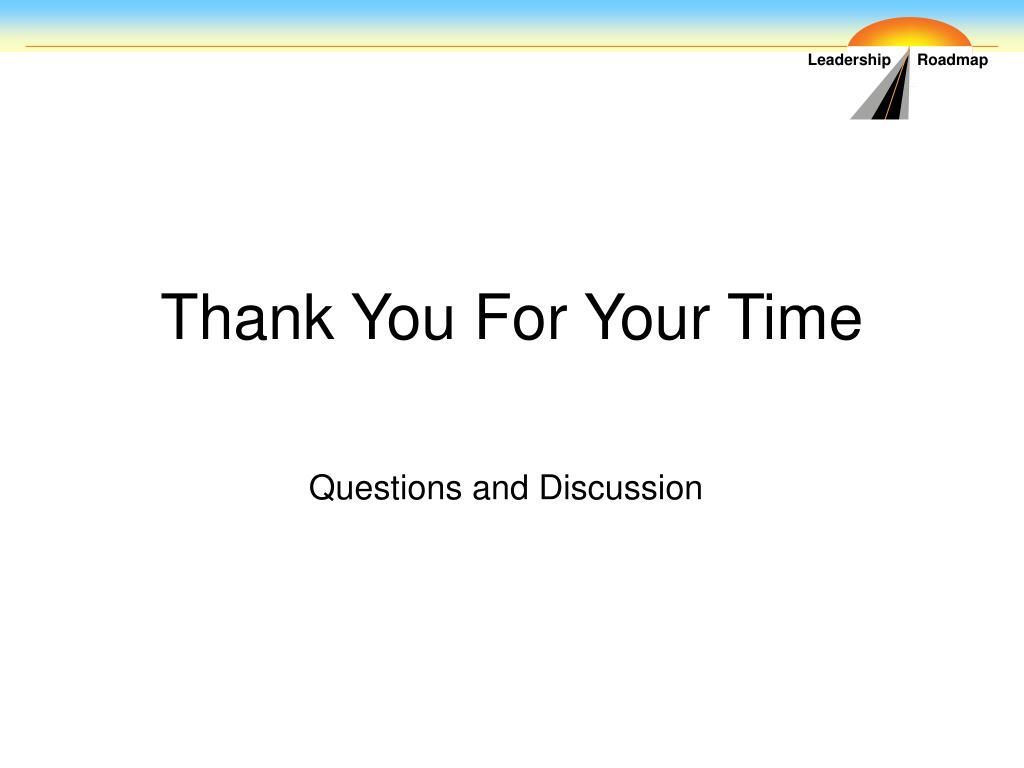 Leadership Roadmap

Thank You For Your Time

Questions and Discussion